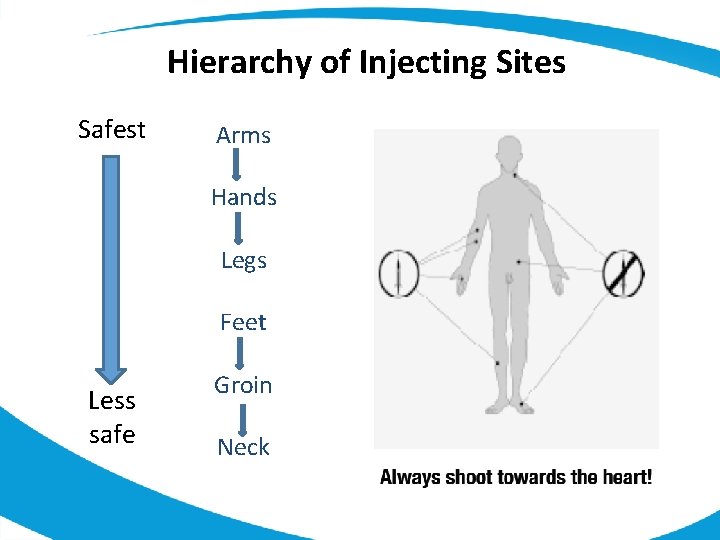 Hierarchy of Injecting Sites

Safest

Less safe

Arms

Hands

Legs

Feet

Groin

Neck

Always shoot towards the heart!